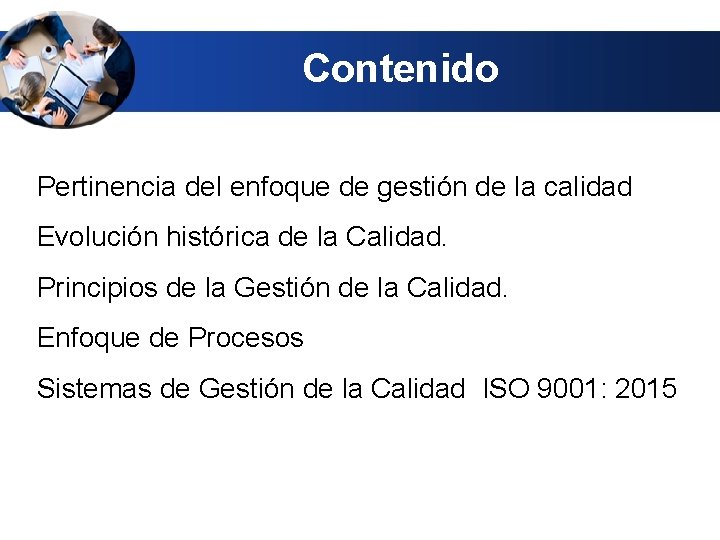 Contenido

Pertinencia del enfoque de gestión de la calidad

Evolución histórica de la Calidad.

Principios de la Gestión de la Calidad.

Enfoque de Procesos

Sistemas de Gestión de la Calidad ISO 9001: 2015